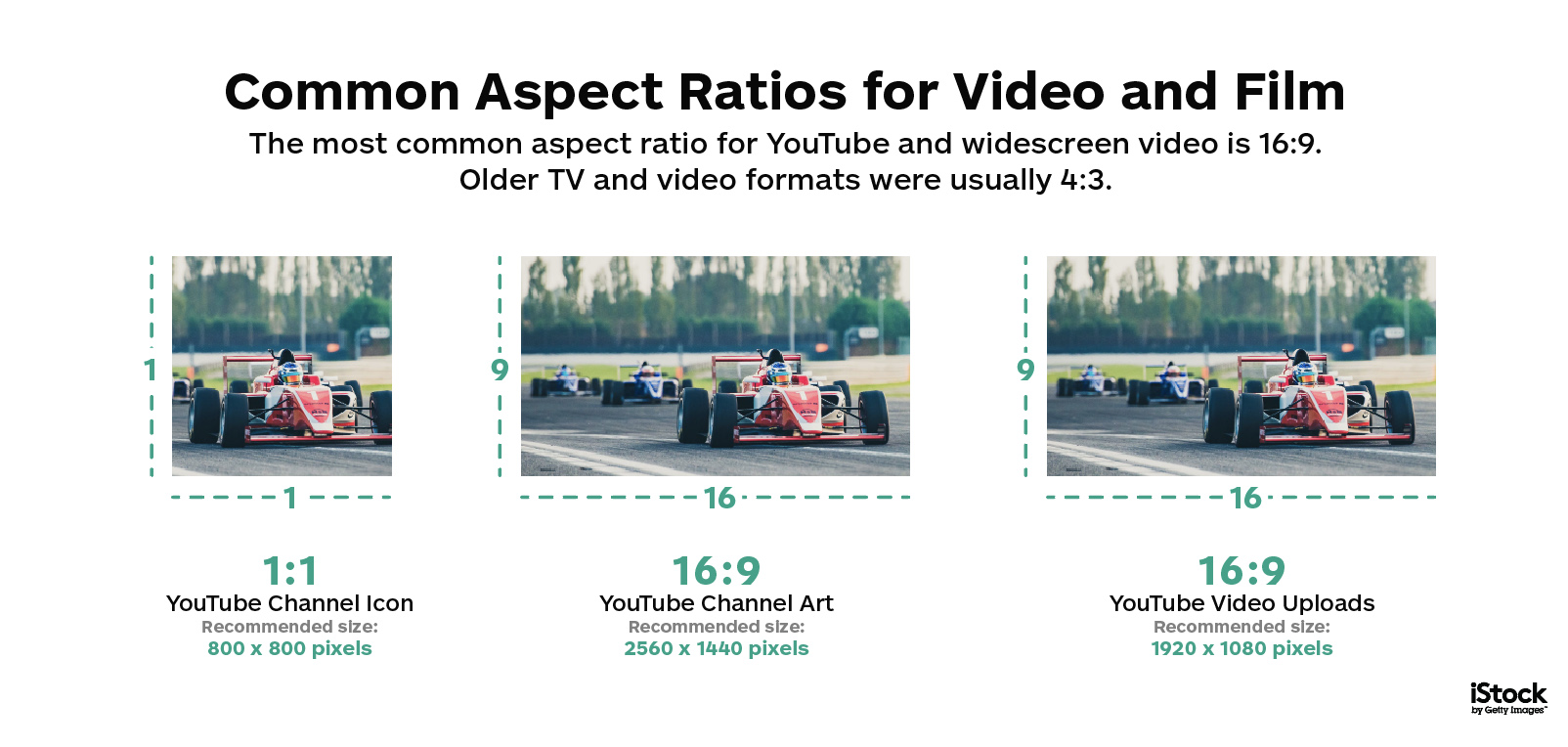 Common Aspect Ratios for Video and Film

The most common aspect ratio for YouTube and widescreen video is 16:9. Older TV and video formats were usually 4:3.

1

1

1:1

YouTube Channel Icon

Recommended size:

800 x 800 pixels

9

16

16:9

YouTube Channel Art

Recommended size:

2560 x 1440 pixels

9

16

16:9

YouTube Video Uploads

Recommended size:

1920 x 1080 pixels

iStock
by Getty Images